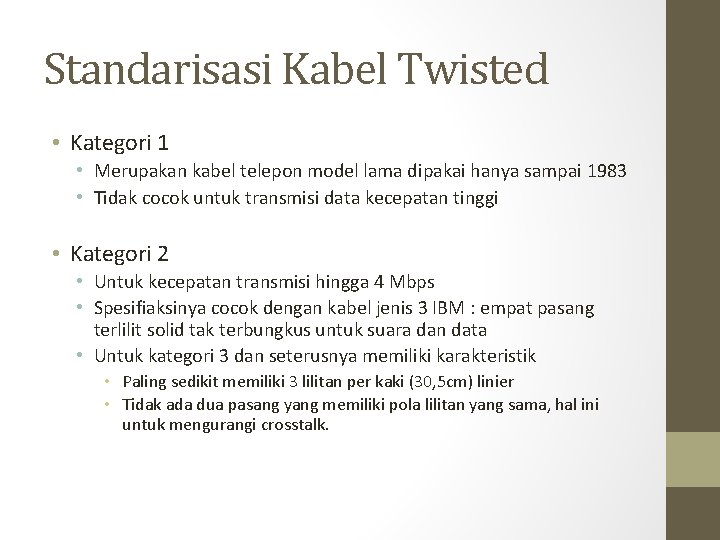 Standarisasi Kabel Twisted

• Kategori 1
  • Merupakan kabel telepon model lama dipakai hanya sampai 1983
  • Tidak cocok untuk transmisi data kecepatan tinggi

• Kategori 2
  • Untuk kecepatan transmisi hingga 4 Mbps
  • Spesifiaksinya cocok dengan kabel jenis 3 IBM : empat pasang terlilit solid tak terbungkus untuk suara dan data
  • Untuk kategori 3 dan seterusnya memiliki karakteristik
    • Paling sedikit memiliki 3 lilitan per kaki (30,5cm) linier
    • Tidak ada dua pasang yang memiliki pola lilitan yang sama, hal ini untuk mengurangi crosstalk.